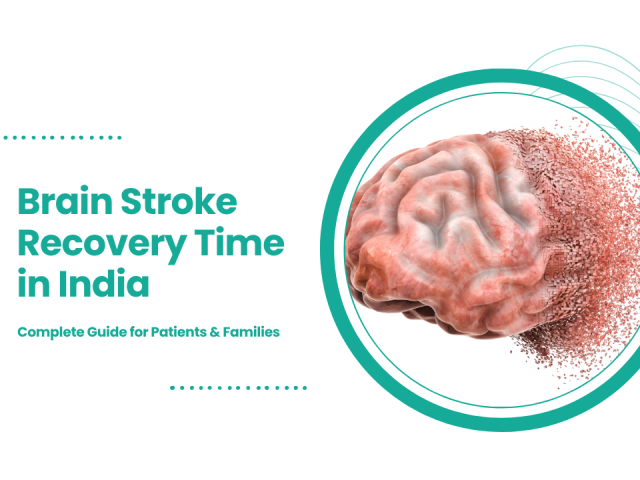 Brain Stroke Recovery Time in India

Complete Guide for Patients & Families